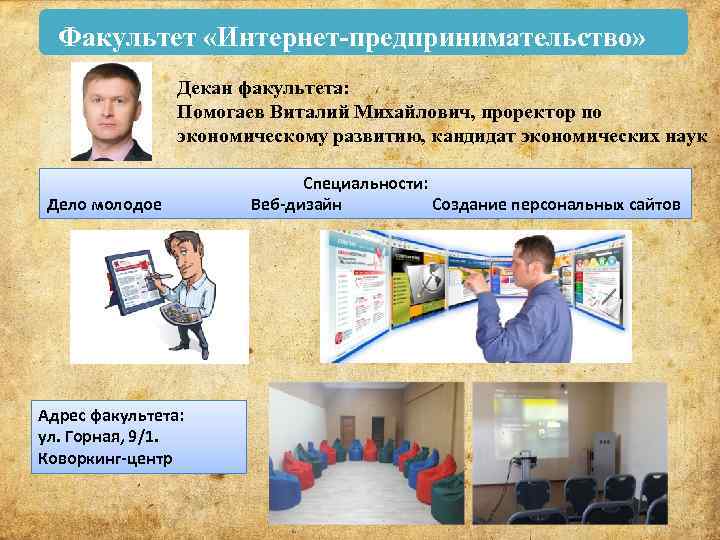 Факультет «Интернет-предпринимательство»

Декан факультета:
Помогаев Виталий Михайлович, проректор по экономическому развитию, кандидат экономических наук

Специальности:
Дело молодое
Веб-дизайн
Создание персональных сайтов

Адрес факультета:
ул. Горная, 9/1.
Коворкинг-центр